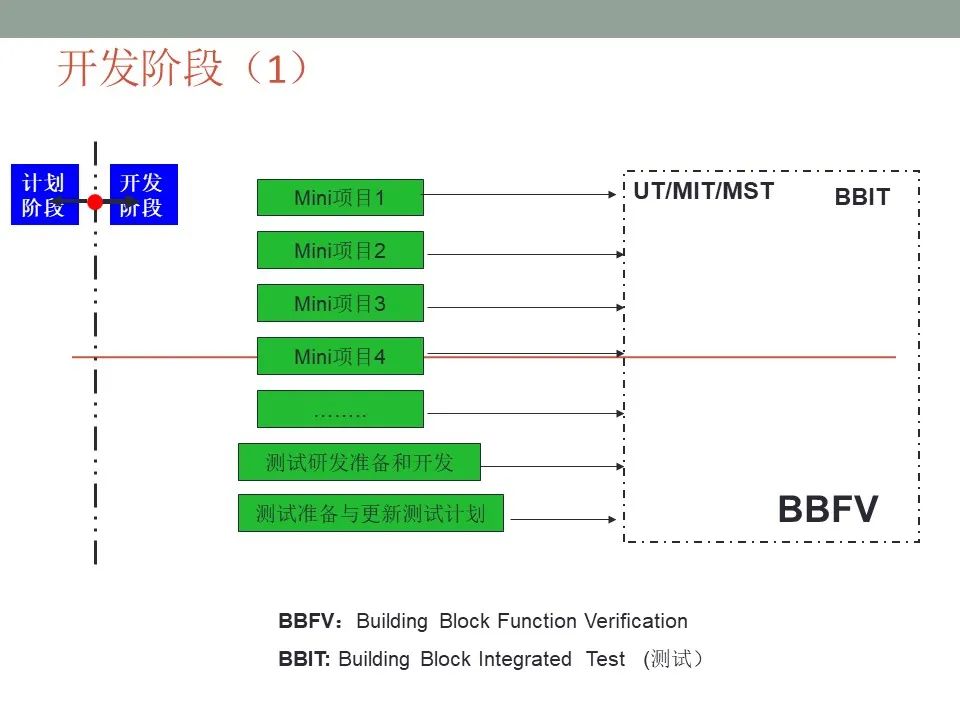 开发阶段（1）

计划阶段

开发阶段

Mini项目1

Mini项目2

Mini项目3

Mini项目4

……..

测试研发准备和开发

测试准备与更新测试计划

UT/MIT/MST

BBIT

BBFV

BBFV：Building Block Function Verification

BBIT: Building Block Integrated Test （测试）